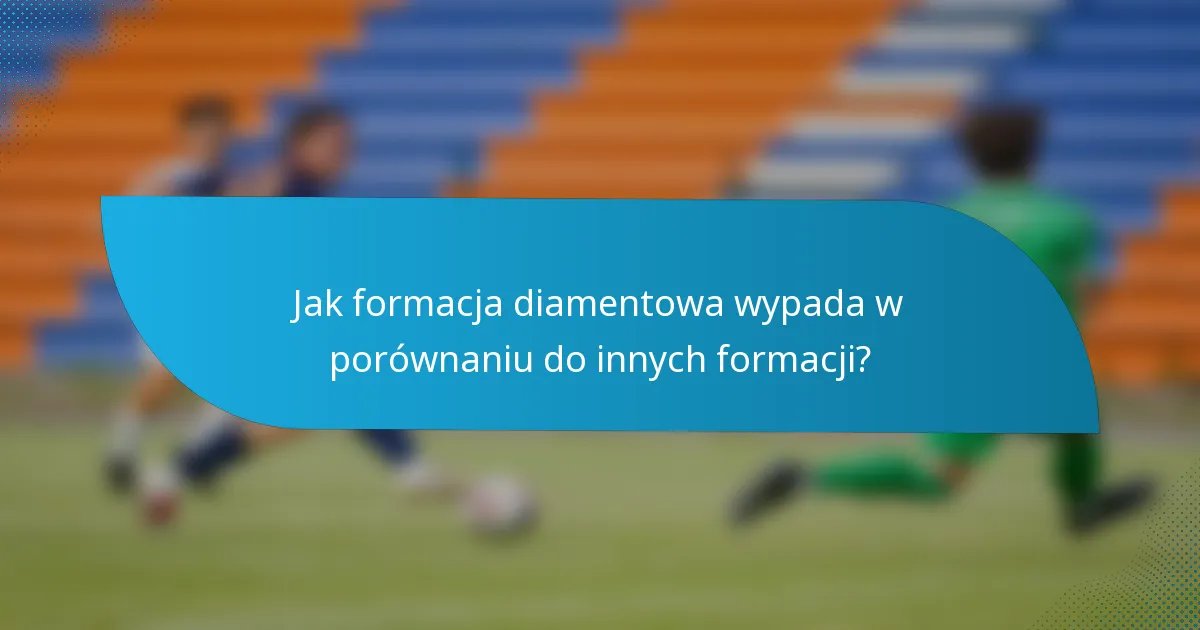 Jak formacja diamentowa wypada w porównaniu do innych formacji?